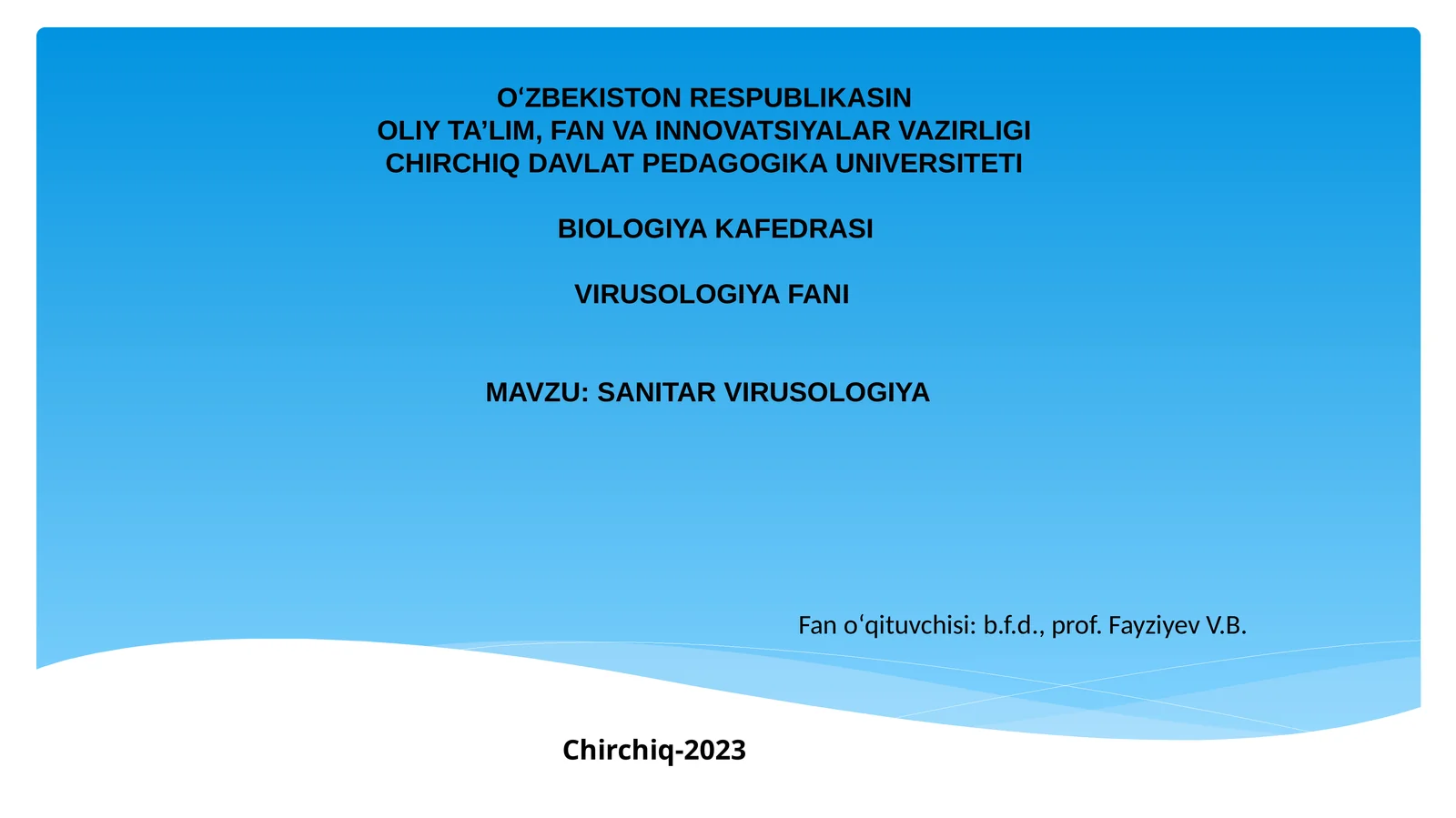 O‘ZBEKISTON RESPUBLIKASIN
OLIY TA’LIM, FAN VA INNOVATSIYALAR VAZIRLIGI
CHIRCHIQ DAVLAT PEDAGOGIKA UNIVERSITETI

BIOLOGIYA KAFEDRASI

VIRUSOLOGIYA FANI

MAVZU: SANITAR VIRUSOLOGIYA

Fan o‘qituvchisi: b.f.d., prof. Fayziyev V.B.

Chirchiq-2023